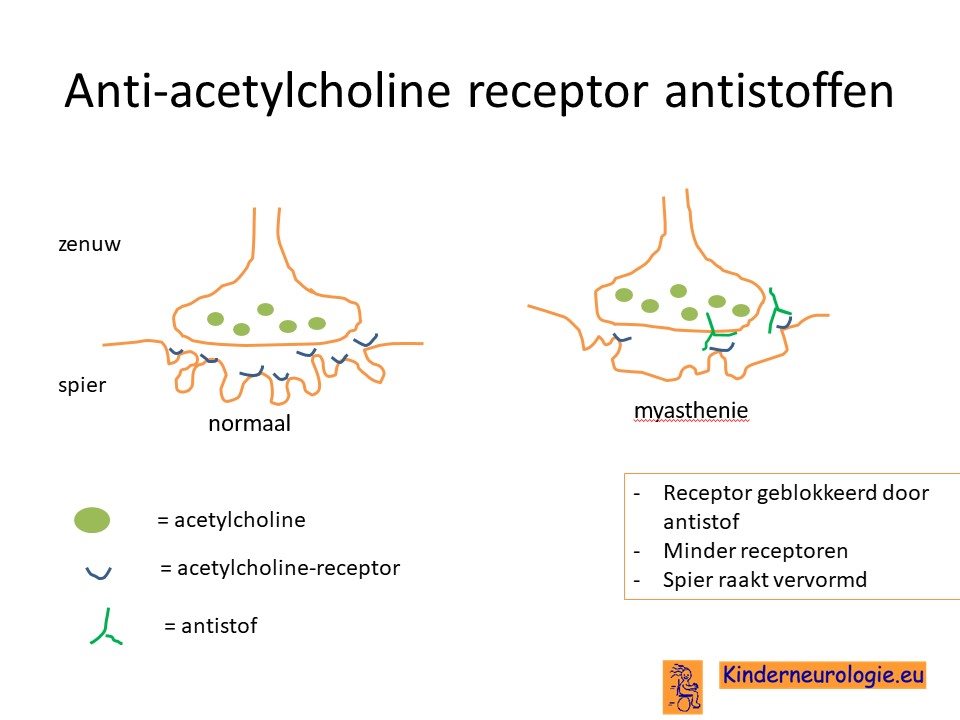 Anti-acetylcholine receptor antistoffen

zenuw

spier

normaal

myasthenie

= acetylcholine

= acetylcholine-receptor

= antistof

- Receptor geblokkeerd door antistof
- Minder receptoren
- Spier raakt vervormd

Kinderneurologie.eu